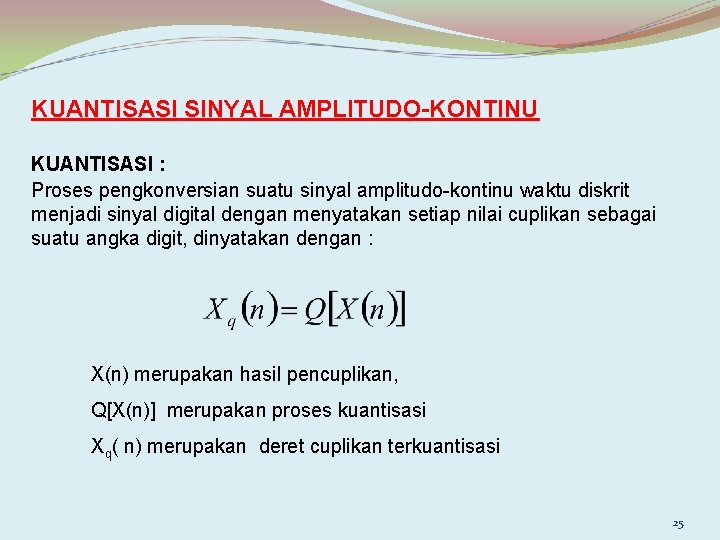 KUANTISASI SINYAL AMPLITUDO-KONTINU

KUANTISASI :
Proses pengkonversian suatu sinyal amplitudo-kontinu waktu diskrit menjadi sinyal digital dengan menyatakan setiap nilai cuplikan sebagai suatu angka digit, dinyatakan dengan :

$X_q(n) = Q[X(n)]$

X(n) merupakan hasil pencuplikan,

Q[X(n)] merupakan proses kuantisasi

$X_q$( n) merupakan deret cuplikan terkuantisasi

25